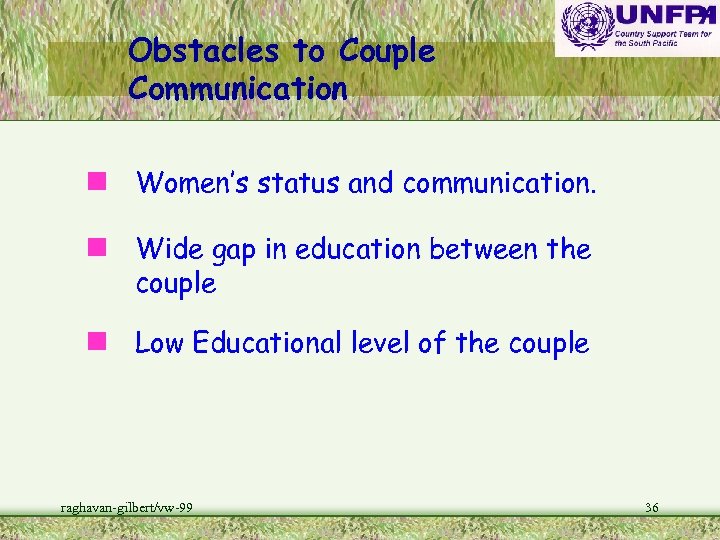 UNFPA
Country Support Team for the South Pacific

Obstacles to Couple Communication

Women's status and communication.

Wide gap in education between the couple

Low Educational level of the couple

raghavan-gilbert/vw-99

36